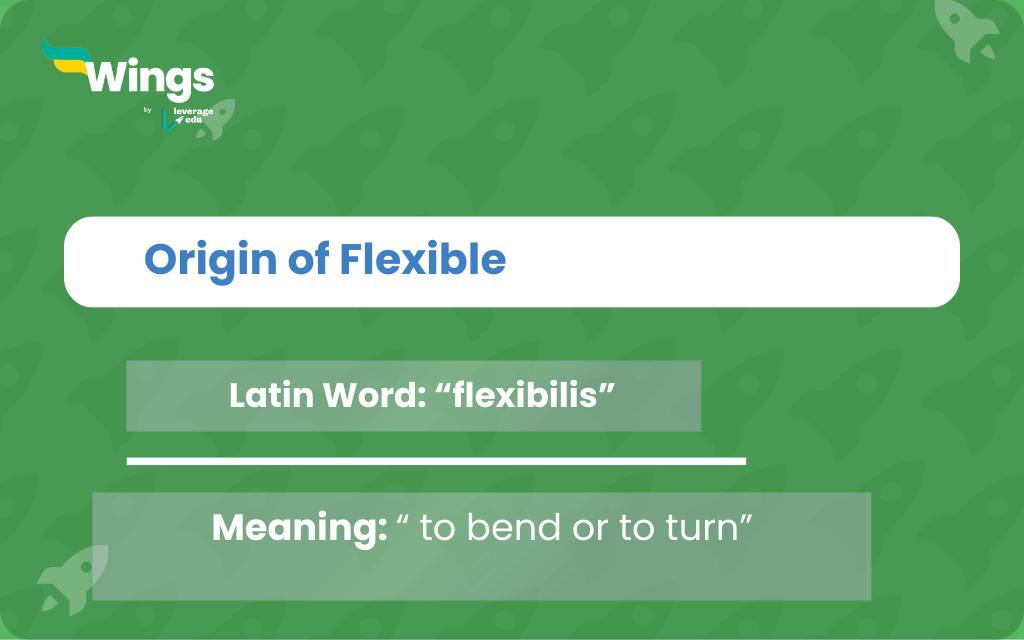 Wings
by leverage edu

Origin of Flexible

Latin Word: “flexibilis”

Meaning: “ to bend or to turn”